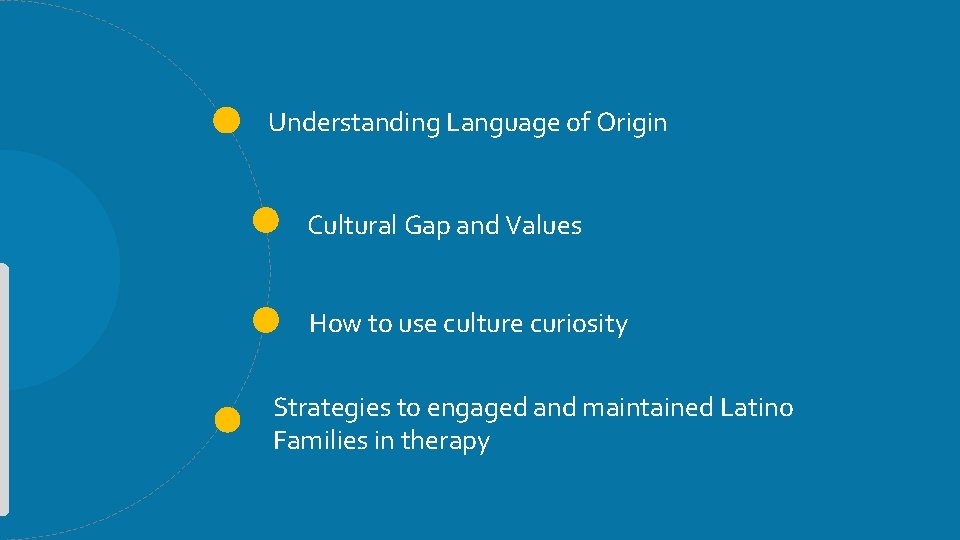 Understanding Language of Origin

Cultural Gap and Values

How to use culture curiosity

Strategies to engaged and maintained Latino Families in therapy